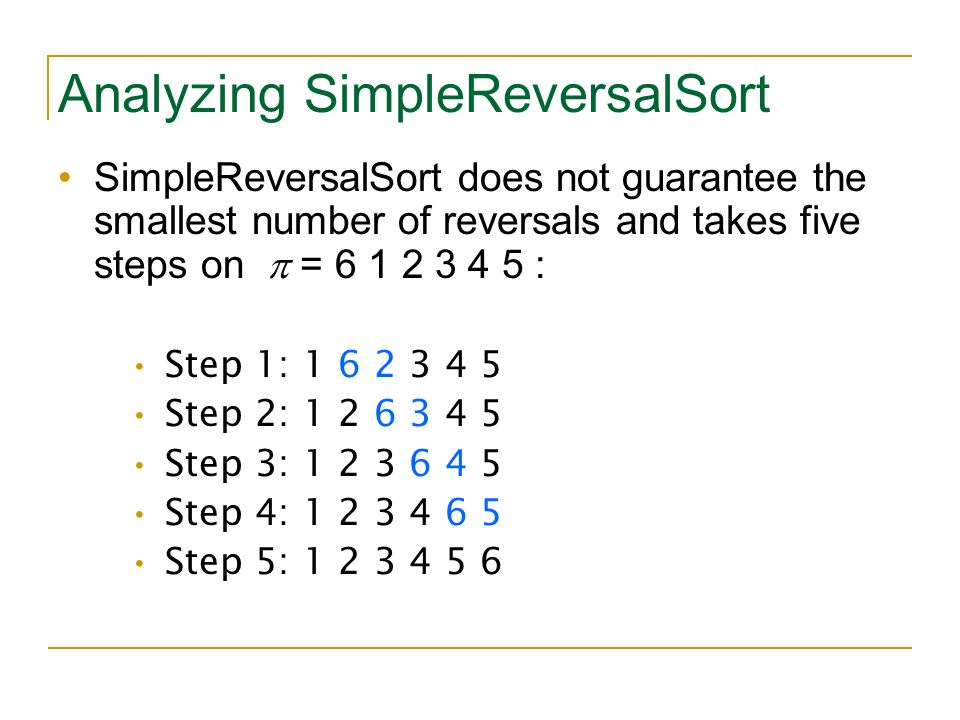 Analyzing SimpleReversalSort

• SimpleReversalSort does not guarantee the smallest number of reversals and takes five steps on $\pi$ = 6 1 2 3 4 5 :

• Step 1: 1 6 2 3 4 5
• Step 2: 1 2 6 3 4 5
• Step 3: 1 2 3 6 4 5
• Step 4: 1 2 3 4 6 5
• Step 5: 1 2 3 4 5 6